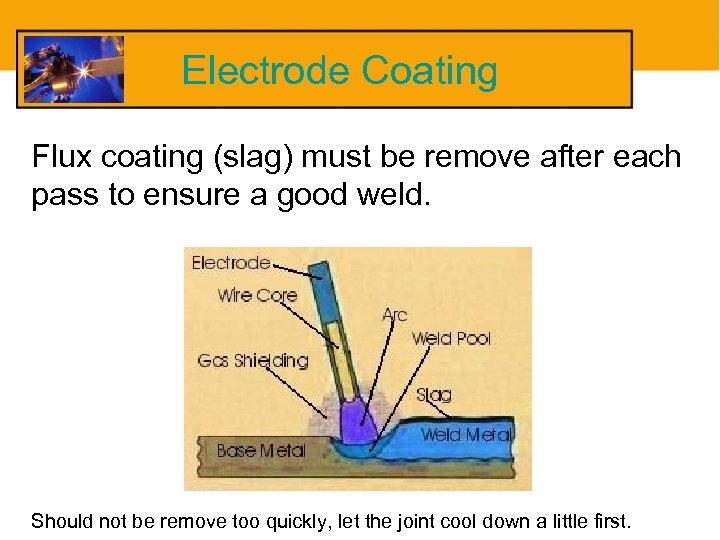 Electrode Coating

Flux coating (slag) must be remove after each pass to ensure a good weld.

Electrode
Wire Core
Arc
Weld Pool
Gas Shielding
Slag
Weld Metal
Base Metal

Should not be remove too quickly, let the joint cool down a little first.